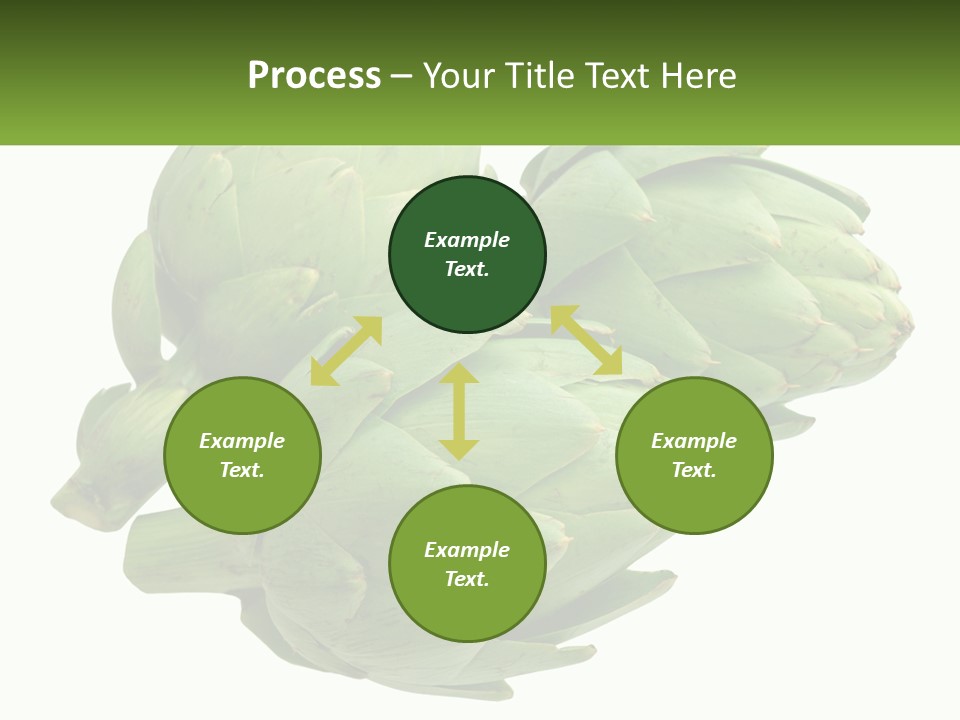 Process – Your Title Text Here

Example Text.

Example Text.

Example Text.

Example Text.